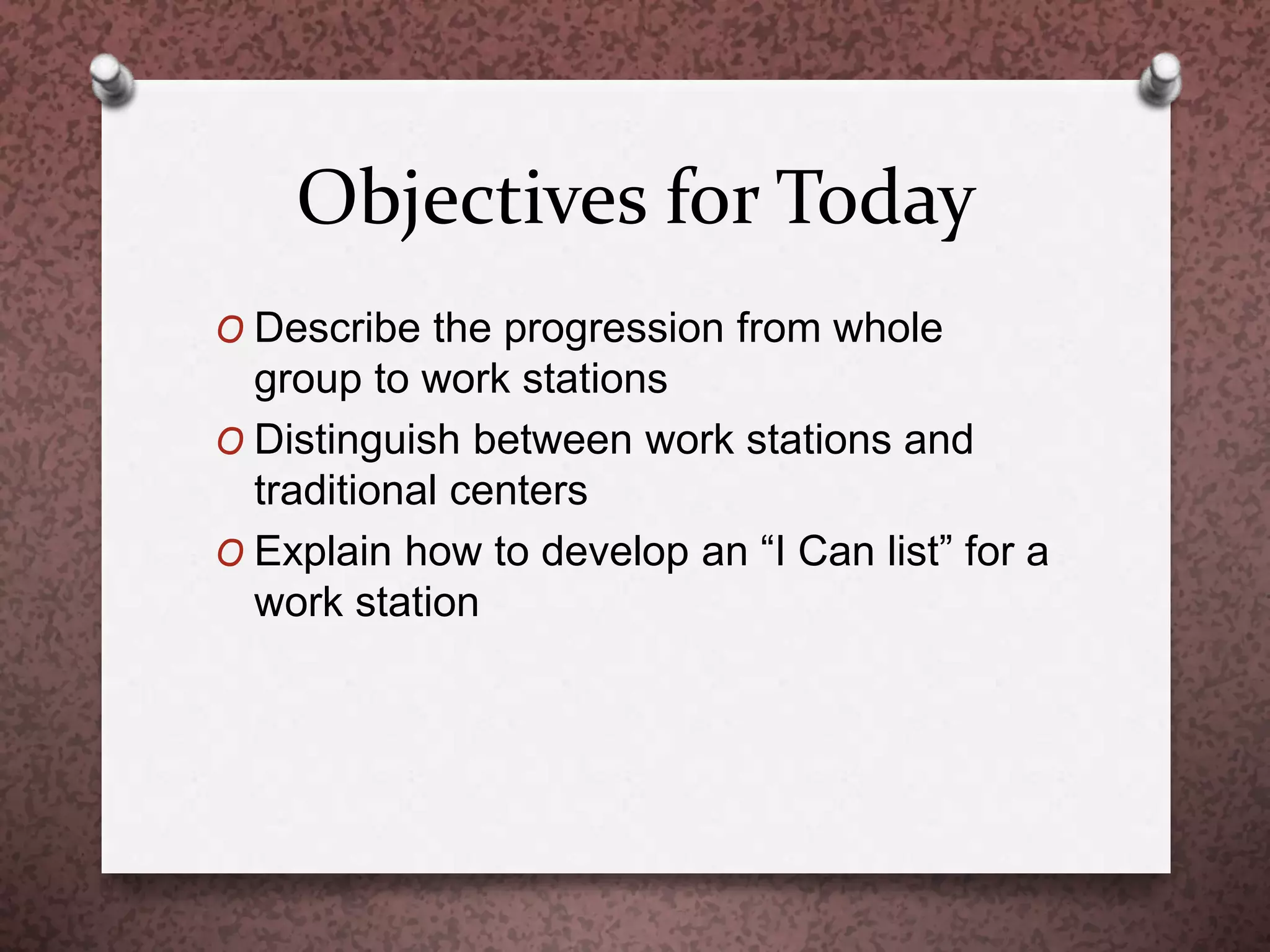 Objectives for Today

O Describe the progression from whole group to work stations

O Distinguish between work stations and traditional centers

O Explain how to develop an “I Can list” for a work station